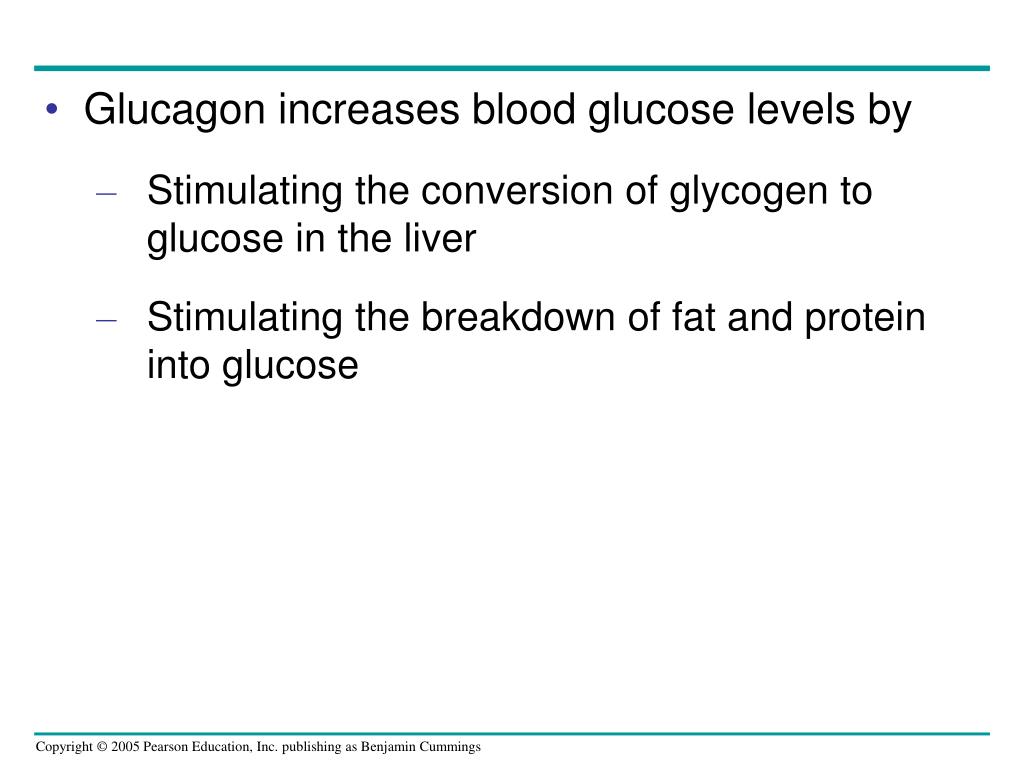 • Glucagon increases blood glucose levels by

– Stimulating the conversion of glycogen to glucose in the liver

– Stimulating the breakdown of fat and protein into glucose

Copyright © 2005 Pearson Education, Inc. publishing as Benjamin Cummings